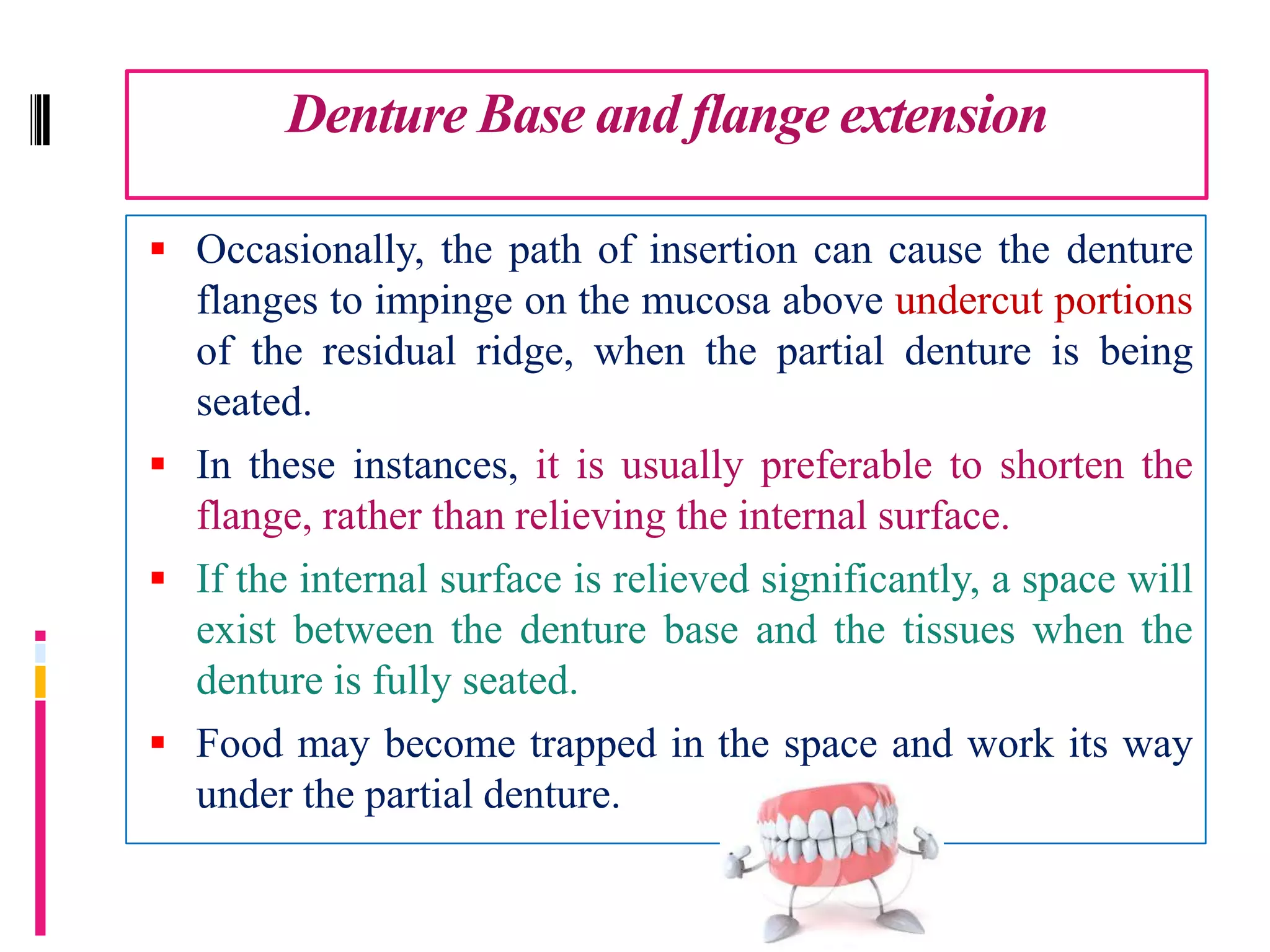 Denture Base and flange extension

▪ Occasionally, the path of insertion can cause the denture flanges to impinge on the mucosa above undercut portions of the residual ridge, when the partial denture is being seated.

▪ In these instances, it is usually preferable to shorten the flange, rather than relieving the internal surface.

▪ If the internal surface is relieved significantly, a space will exist between the denture base and the tissues when the denture is fully seated.

▪ Food may become trapped in the space and work its way under the partial denture.